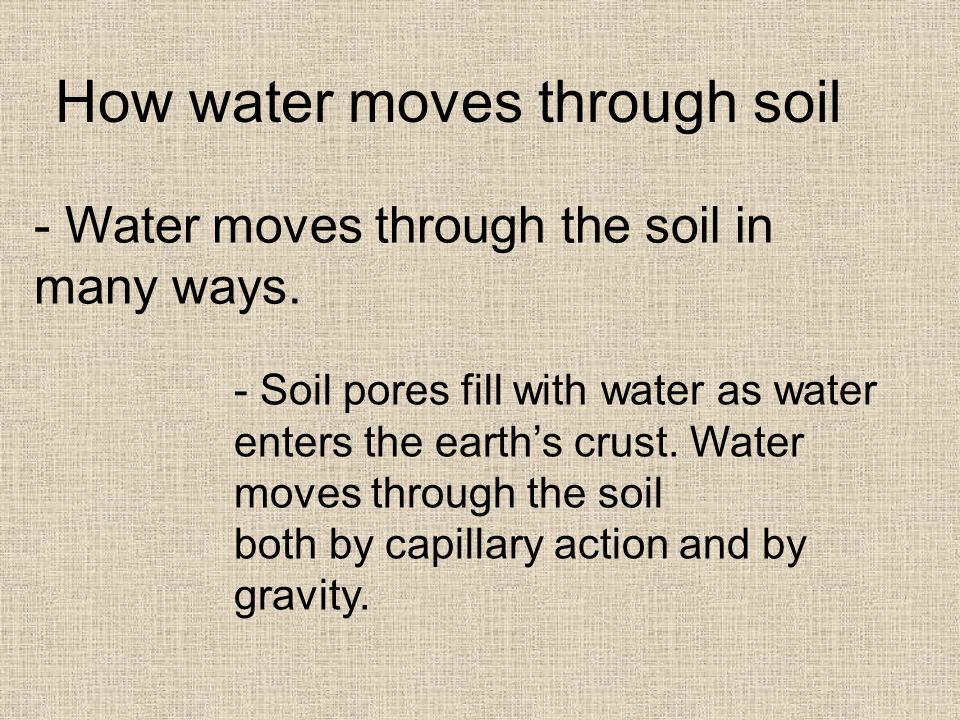 How water moves through soil

- Water moves through the soil in many ways.

- Soil pores fill with water as water enters the earth’s crust. Water moves through the soil both by capillary action and by gravity.